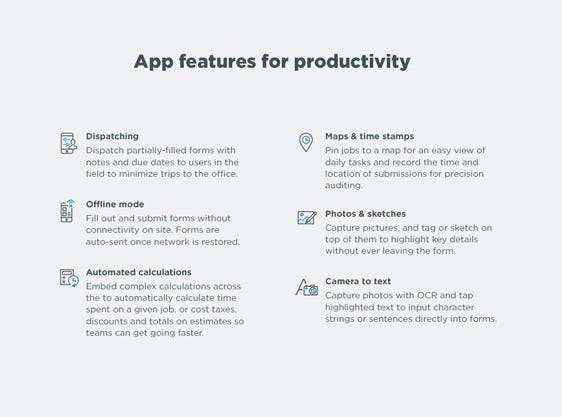 App features for productivity

Dispatching
Dispatch partially-filled forms with notes and due dates to users in the field to minimize trips to the office.

Offline mode
Fill out and submit forms without connectivity on site. Forms are auto-sent once network is restored.

Automated calculations
Embed complex calculations across the to automatically calculate time spent on a given job, or cost taxes, discounts and totals on estimates so teams can get going faster.

Maps & time stamps
Pin jobs to a map for an easy view of daily tasks and record the time and location of submissions for precision auditing.

Photos & sketches
Capture pictures, and tag or sketch on top of them to highlight key details without ever leaving the form.

Camera to text
Capture photos with OCR and tap highlighted text to input character strings or sentences directly into forms.